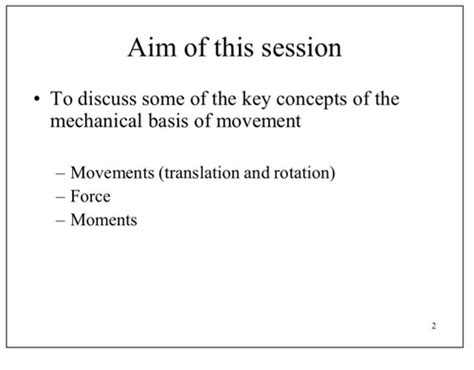 Aim of this session

• To discuss some of the key concepts of the mechanical basis of movement

– Movements (translation and rotation)
– Force
– Moments

2